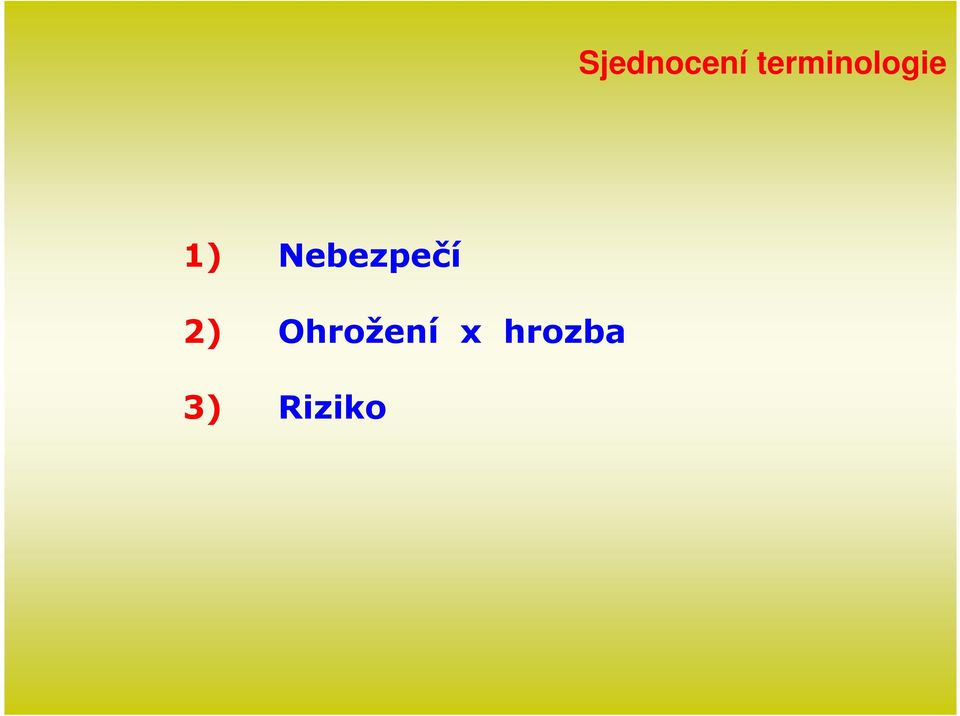 Sjednocení terminologie

1) Nebezpečí

2) Ohrožení x hrozba

3) Riziko